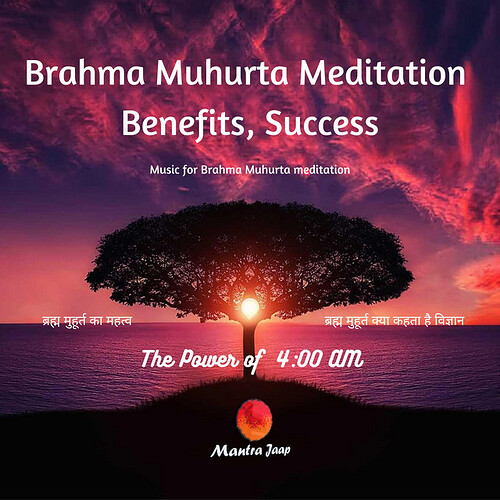 Brahma Muhurta Meditation
Benefits, Success

Music for Brahma Muhurta meditation

ब्रह्म मुहूर्त का महत्व

ब्रह्म मुहूर्त क्या कहता है विज्ञान

The Power of 4:00 AM

Mantra Jaap